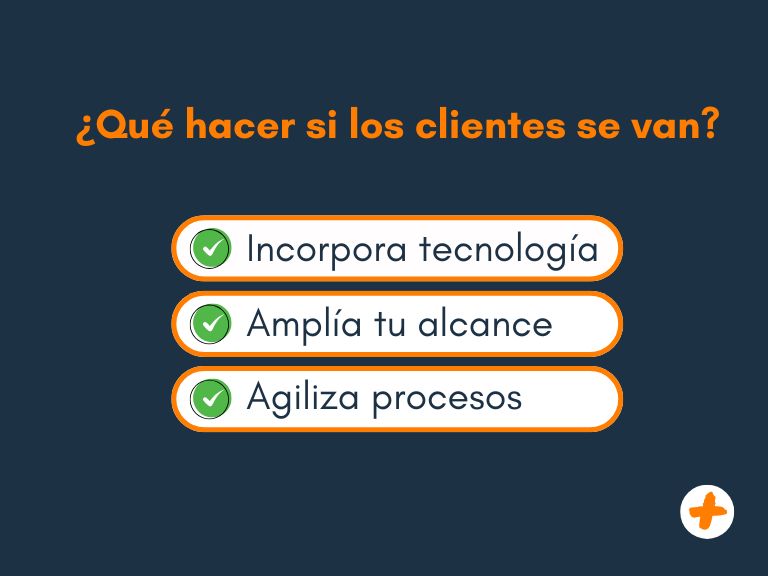 ¿Qué hacer si los clientes se van?

Incorpora tecnología

Amplía tu alcance

Agiliza procesos